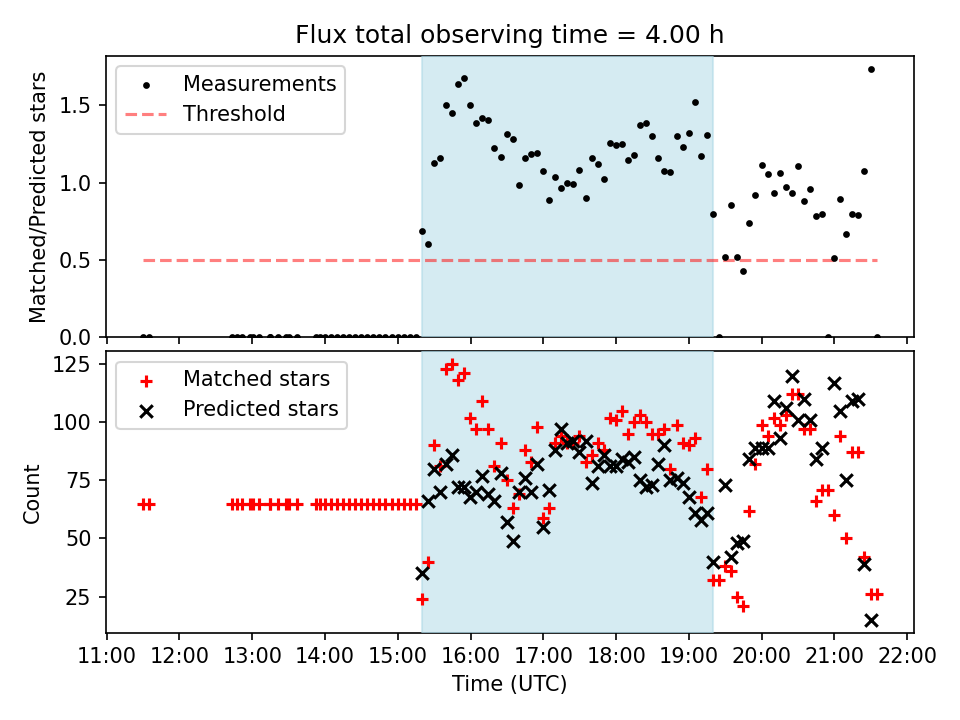 Flux total observing time = 4.00 h

Measurements
Threshold

Matched/Predicted stars

1.5
1.0
0.5
0.0

Matched stars
Predicted stars

Count

125
100
75
50
25

11:00 12:00 13:00 14:00 15:00 16:00 17:00 18:00 19:00 20:00 21:00 22:00

Time (UTC)